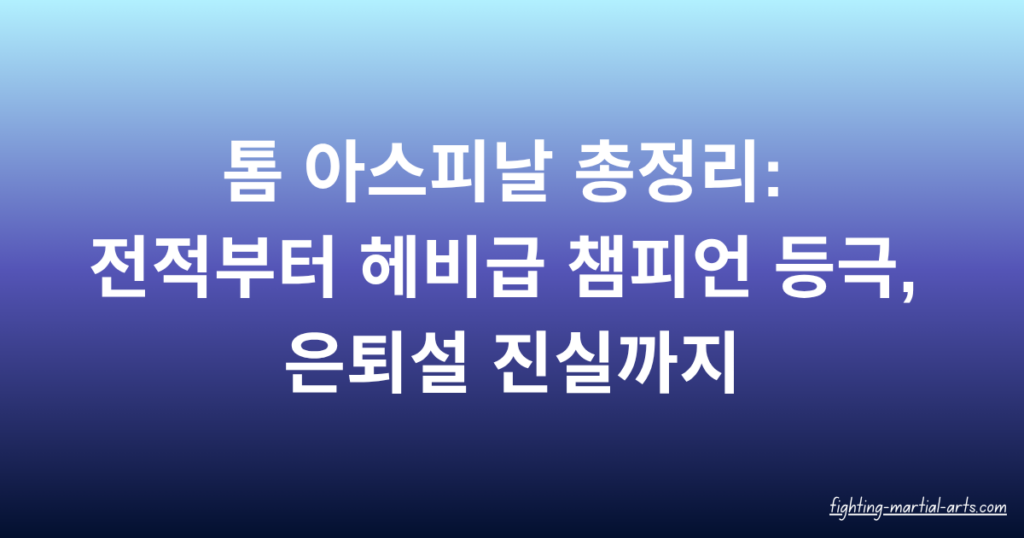 톰 아스피날 총정리:
전적부터 헤비급 챔피언 등극,
은퇴설 진실까지

fighting-martial-arts.com